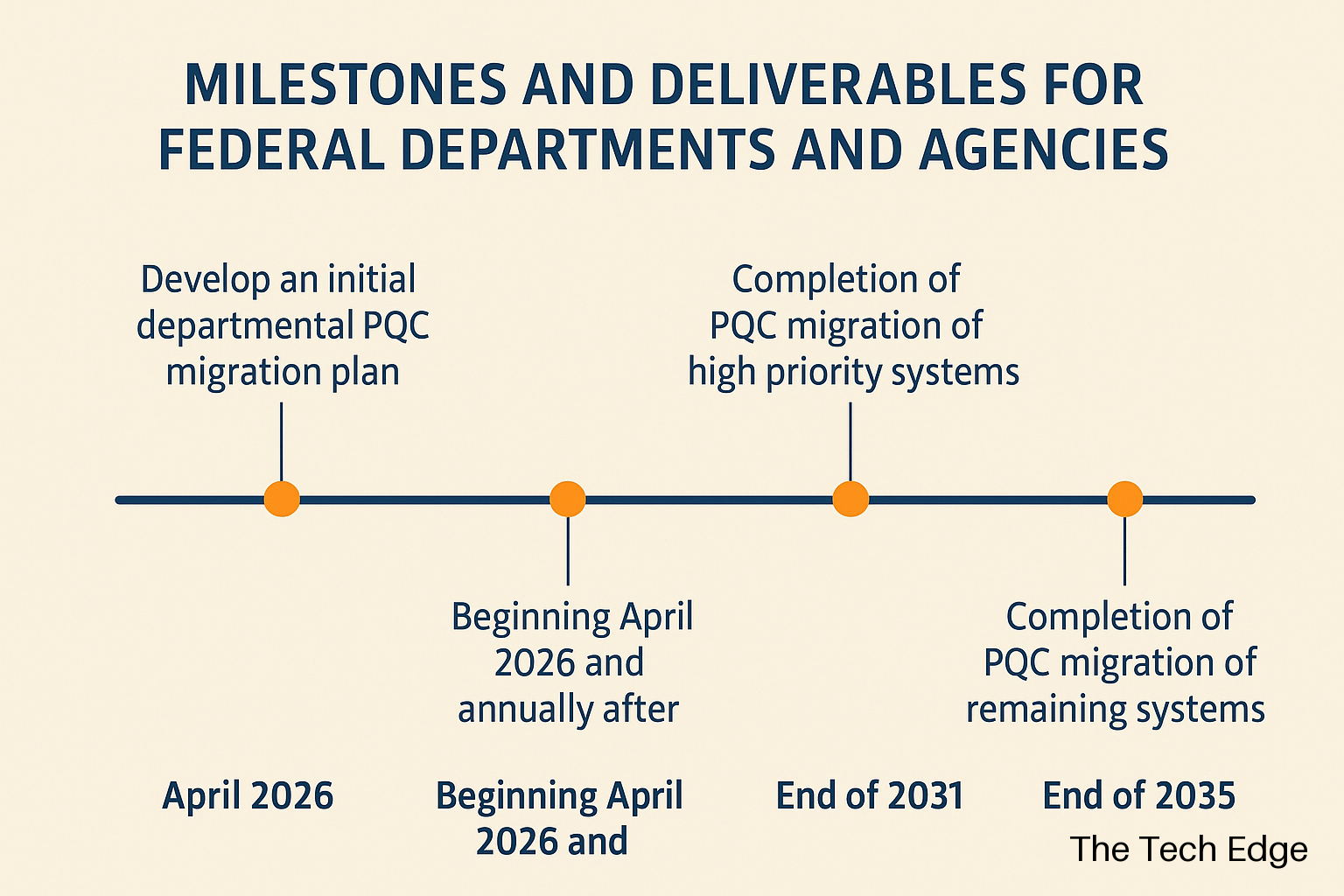 MILESTONES AND DELIVERABLES FOR FEDERAL DEPARTMENTS AND AGENCIES

Develop an initial departmental PQC migration plan

Completion of PQC migration of high priority systems

Beginning April 2026 and annually after

Completion of PQC migration of remaining systems

April 2026

Beginning April 2026 and

End of 2031

End of 2035

The Tech Edge